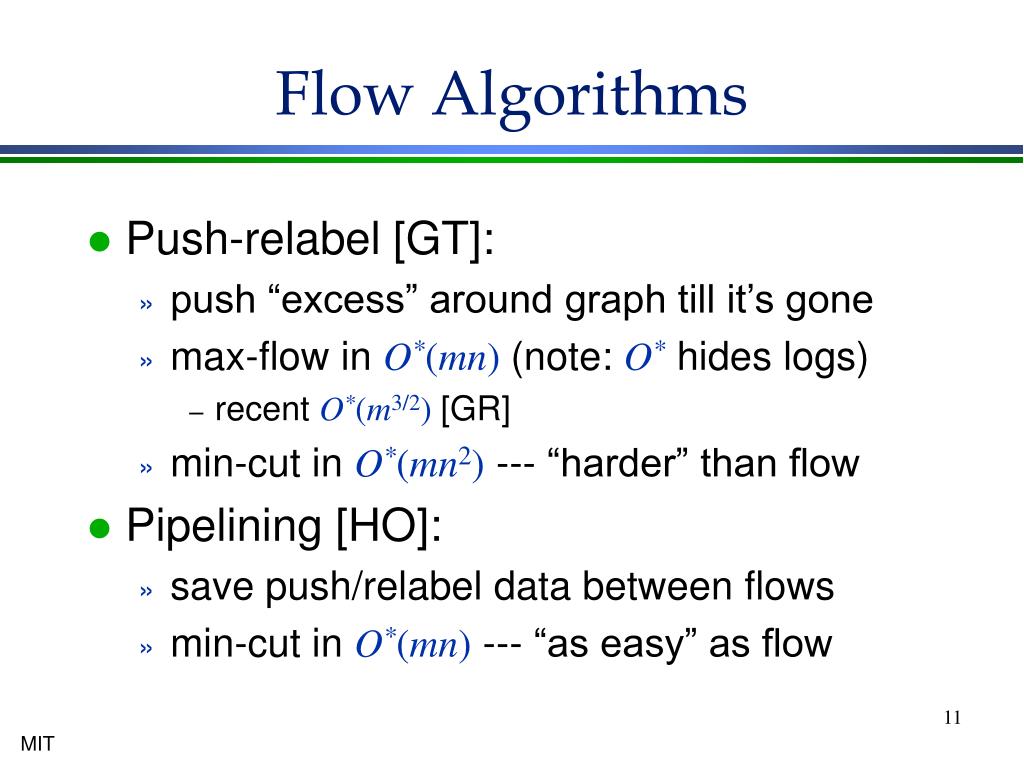 Flow Algorithms

● Push-relabel [GT]:

» push “excess” around graph till it’s gone

» max-flow in $O^*(mn)$ (note: $O^*$ hides logs)

– recent $O^*(m^{3/2})$ [GR]

» min-cut in $O^*(mn^2)$ --- “harder” than flow

● Pipelining [HO]:

» save push/relabel data between flows

» min-cut in $O^*(mn)$ --- “as easy” as flow

11

MIT